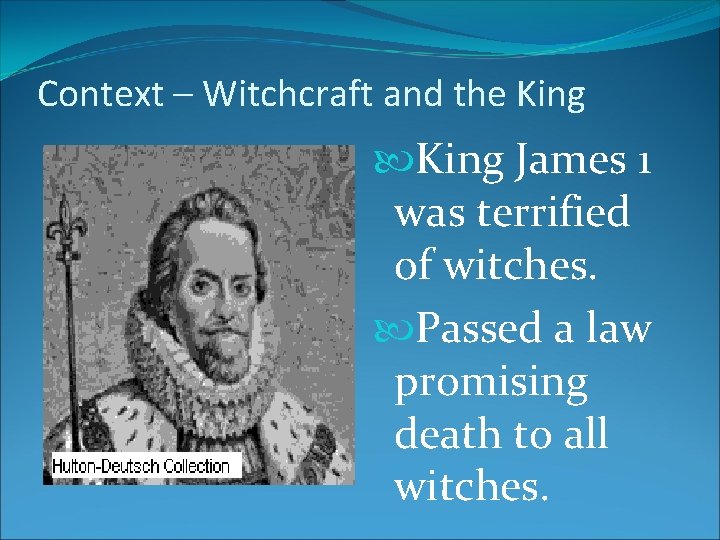 Context – Witchcraft and the King

Hulton-Deutsch Collection

King James 1 was terrified of witches.

Passed a law promising death to all witches.